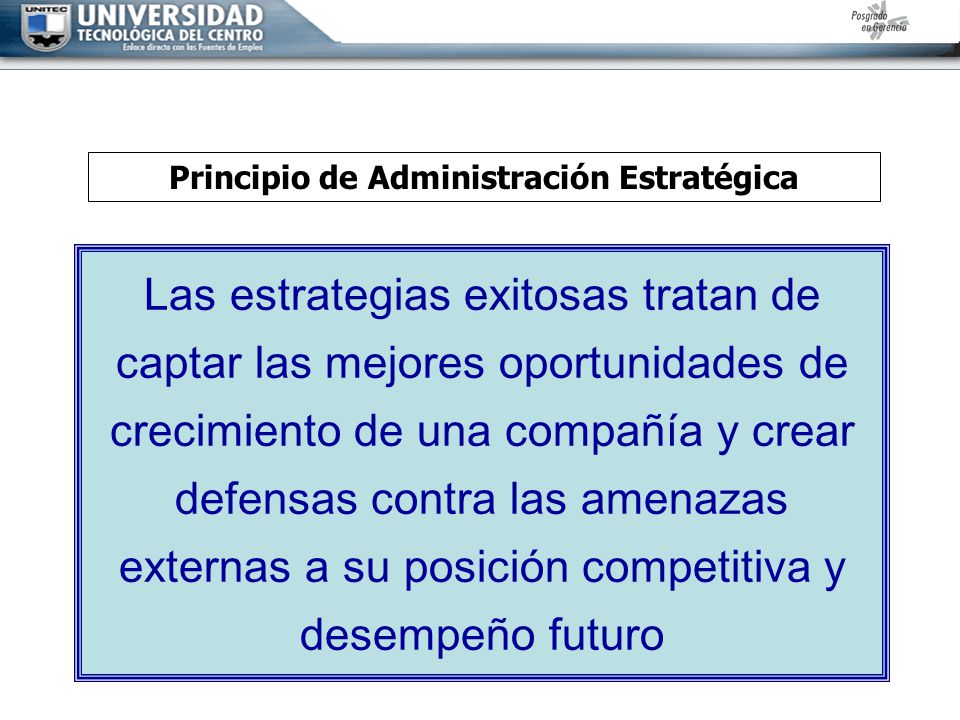 UNITEC UNIVERSIDAD TECNOLÓGICA DEL CENTRO
Enlace directo con las Fuentes de Empleo

Posgrado en Gerencia

Principio de Administración Estratégica

Las estrategias exitosas tratan de captar las mejores oportunidades de crecimiento de una compañía y crear defensas contra las amenazas externas a su posición competitiva y desempeño futuro